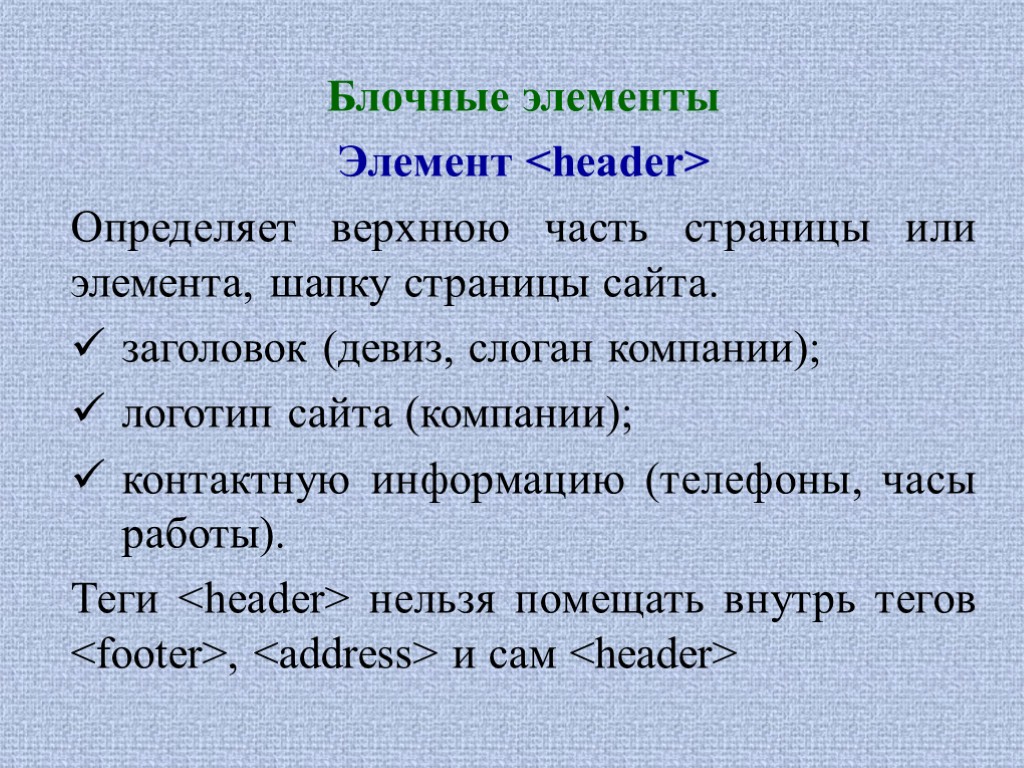 Блочные элементы

Элемент <header>

Определяет верхнюю часть страницы или элемента, шапку страницы сайта.

✓ заголовок (девиз, слоган компании);

✓ логотип сайта (компании);

✓ контактную информацию (телефоны, часы работы).

Теги <header> нельзя помещать внутрь тегов <footer>, <address> и сам <header>